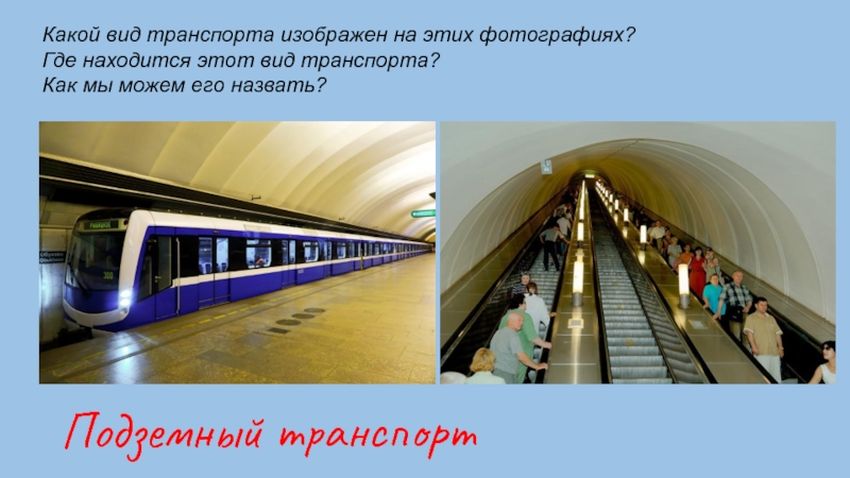 Какой вид транспорта изображен на этих фотографиях?
Где находится этот вид транспорта?
Как мы можем его назвать?

Подземный транспорт